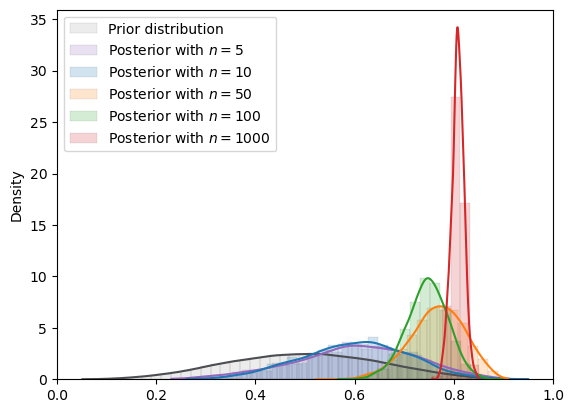 Prior distribution
Posterior with $n = 5$
Posterior with $n = 10$
Posterior with $n = 50$
Posterior with $n = 100$
Posterior with $n = 1000$

Density

35
30
25
20
15
10
5
0

0.0
0.2
0.4
0.6
0.8
1.0